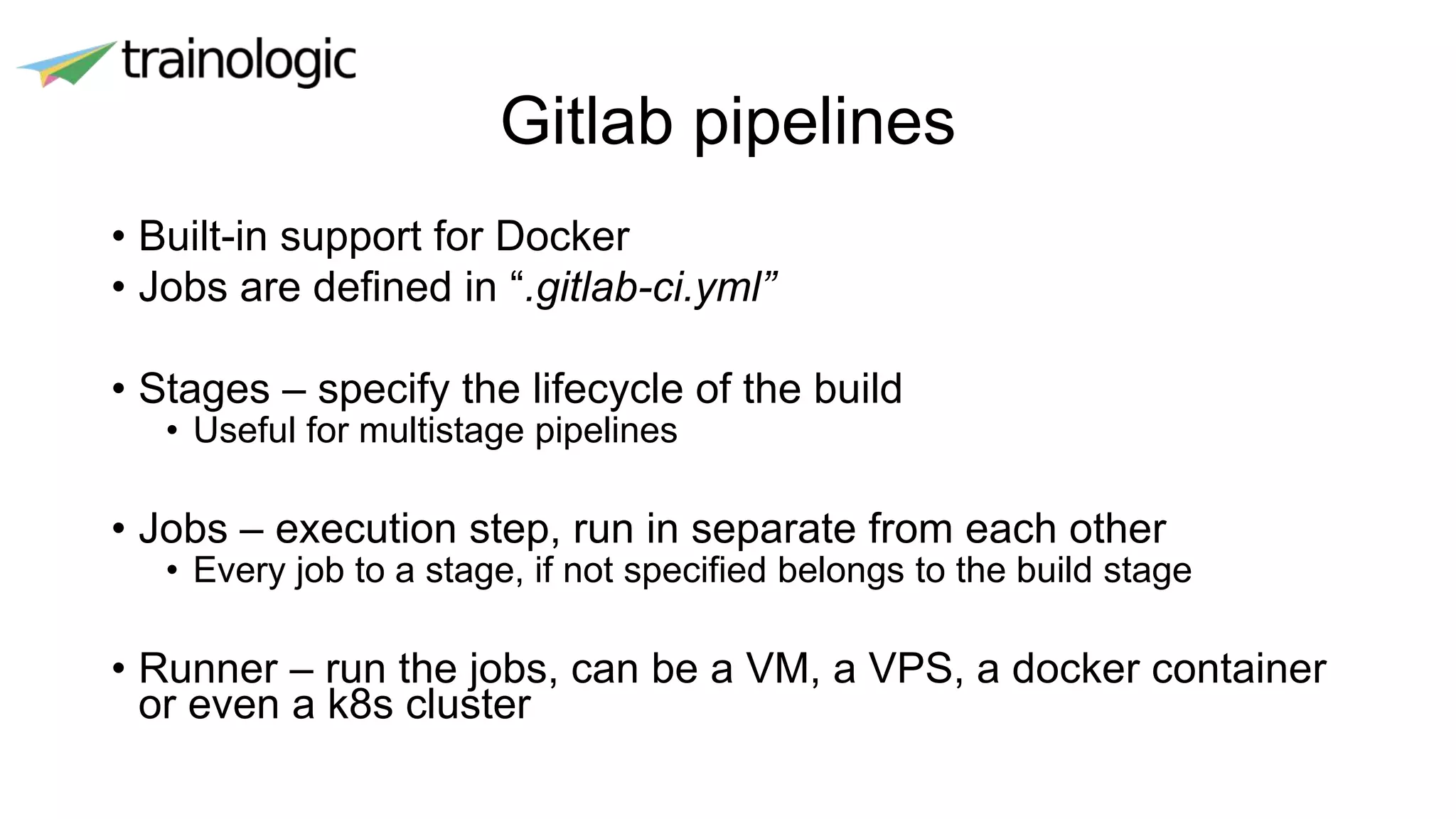 trainologic

Gitlab pipelines

• Built-in support for Docker
• Jobs are defined in “.gitlab-ci.yml”

• Stages – specify the lifecycle of the build
  • Useful for multistage pipelines

• Jobs – execution step, run in separate from each other
  • Every job to a stage, if not specified belongs to the build stage

• Runner – run the jobs, can be a VM, a VPS, a docker container or even a k8s cluster